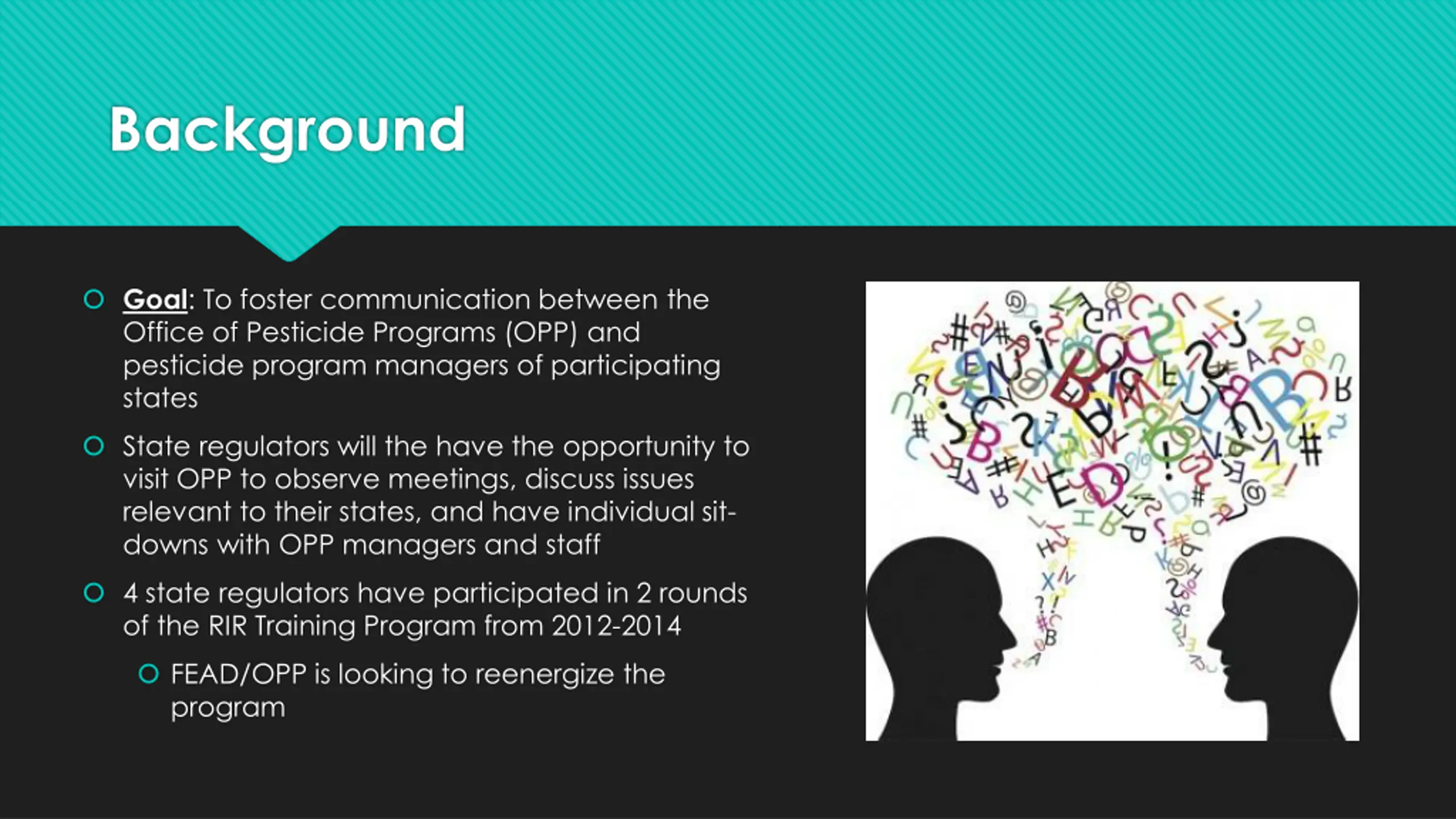 Background

Goal: To foster communication between the Office of Pesticide Programs (OPP) and pesticide program managers of participating states

State regulators will the have the opportunity to visit OPP to observe meetings, discuss issues relevant to their states, and have individual sit-downs with OPP managers and staff

4 state regulators have participated in 2 rounds of the RIR Training Program from 2012-2014

FEAD/OPP is looking to reenergize the program